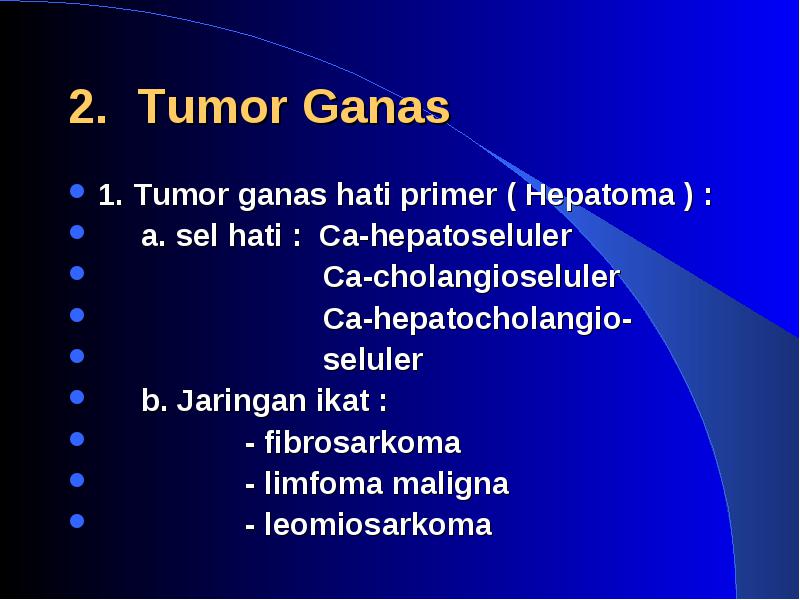 2. Tumor Ganas

- 1. Tumor ganas hati primer ( Hepatoma ) :
- a. sel hati : Ca-hepatoseluler
- Ca-cholangioseluler
- Ca-hepatocholangio-
- seluler
- b. Jaringan ikat :
- - fibrosarkoma
- - limfoma maligna
- - leomiosarkoma